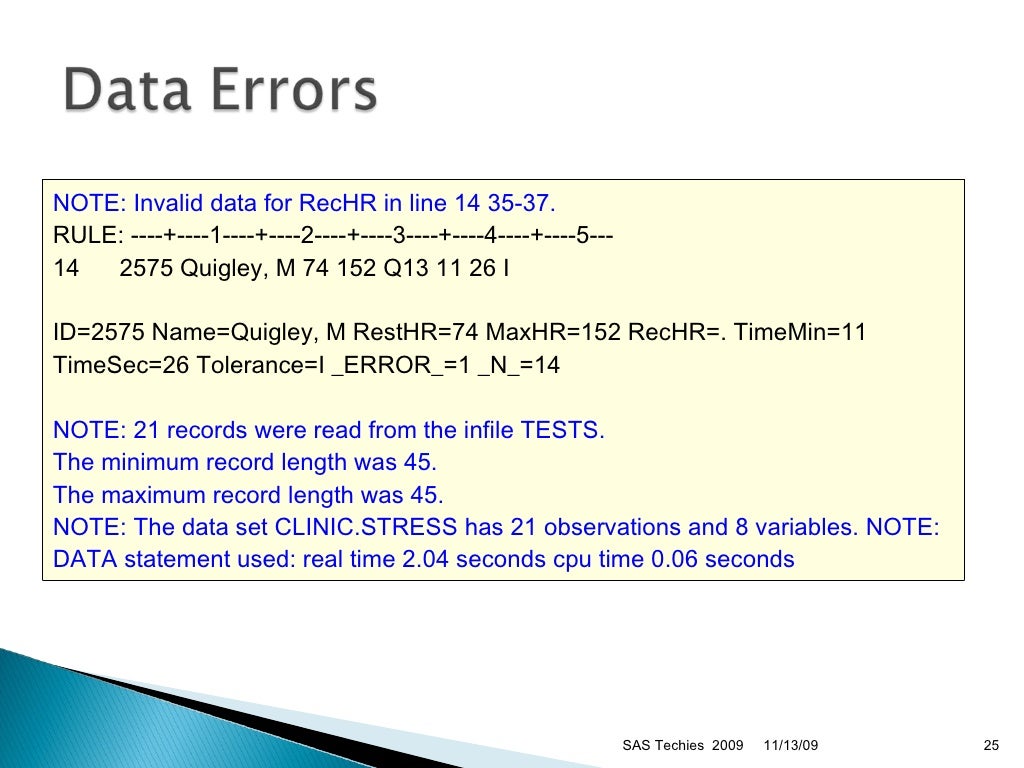 Data Errors

NOTE: Invalid data for RecHR in line 14 35-37.
RULE: ----+----1----+----2----+----3----+----4----+----5---
14      2575 Quigley, M 74 152 Q13 11 26 I

ID=2575 Name=Quigley, M RestHR=74 MaxHR=152 RecHR=. TimeMin=11 TimeSec=26 Tolerance=I _ERROR_=1 _N_=14

NOTE: 21 records were read from the infile TESTS.
The minimum record length was 45.
The maximum record length was 45.
NOTE: The data set CLINIC.STRESS has 21 observations and 8 variables. NOTE: DATA statement used: real time 2.04 seconds cpu time 0.06 seconds

SAS Techies 2009    11/13/09    25